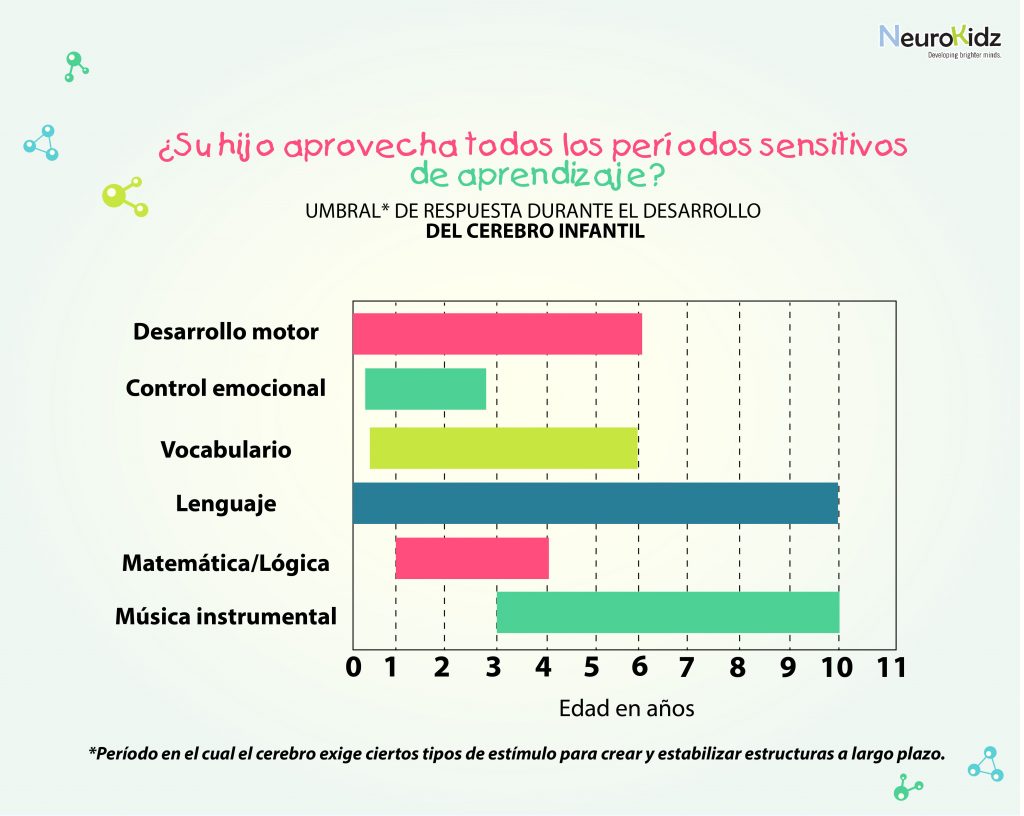 NeuroKidz
Developing brighter minds.

¿Su hijo aprovecha todos los períodos sensitivos de aprendizaje?

UMBRAL* DE RESPUESTA DURANTE EL DESARROLLO
DEL CEREBRO INFANTIL

Desarrollo motor
Control emocional
Vocabulario
Lenguaje
Matemática/Lógica
Música instrumental

0 1 2 3 4 5 6 7 8 9 10 11

Edad en años

*Período en el cual el cerebro exige ciertos tipos de estímulo para crear y estabilizar estructuras a largo plazo.